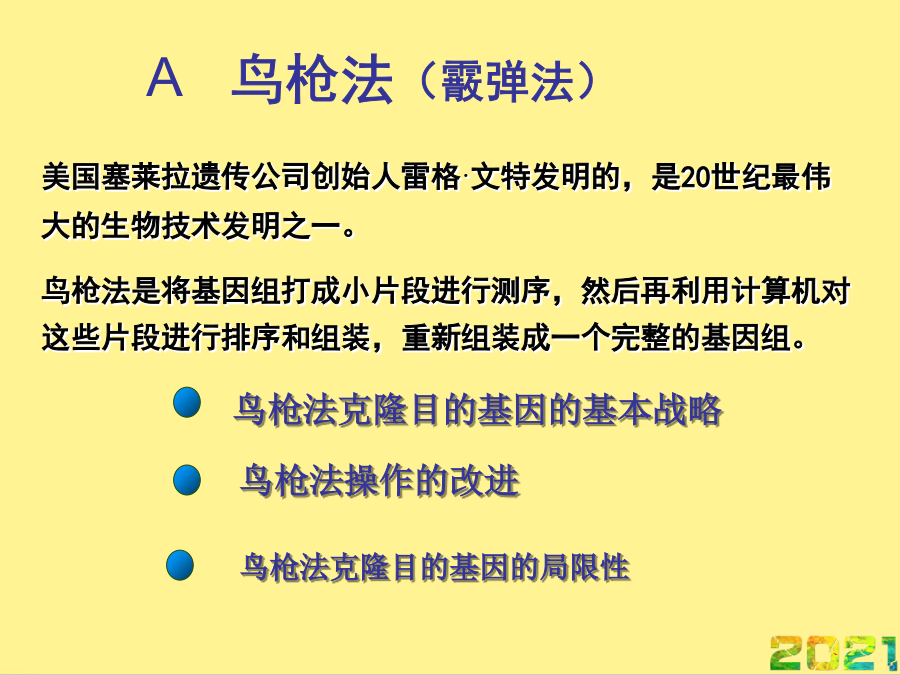 A　鸟枪法（霰弹法）

美国塞莱拉遗传公司创始人雷格·文特发明的，是20世纪最伟大的生物技术发明之一。

鸟枪法是将基因组打成小片段进行测序，然后再利用计算机对这些片段进行排序和组装，重新组装成一个完整的基因组。

鸟枪法克隆目的基因的基本战略

鸟枪法操作的改进

鸟枪法克隆目的基因的局限性

2021